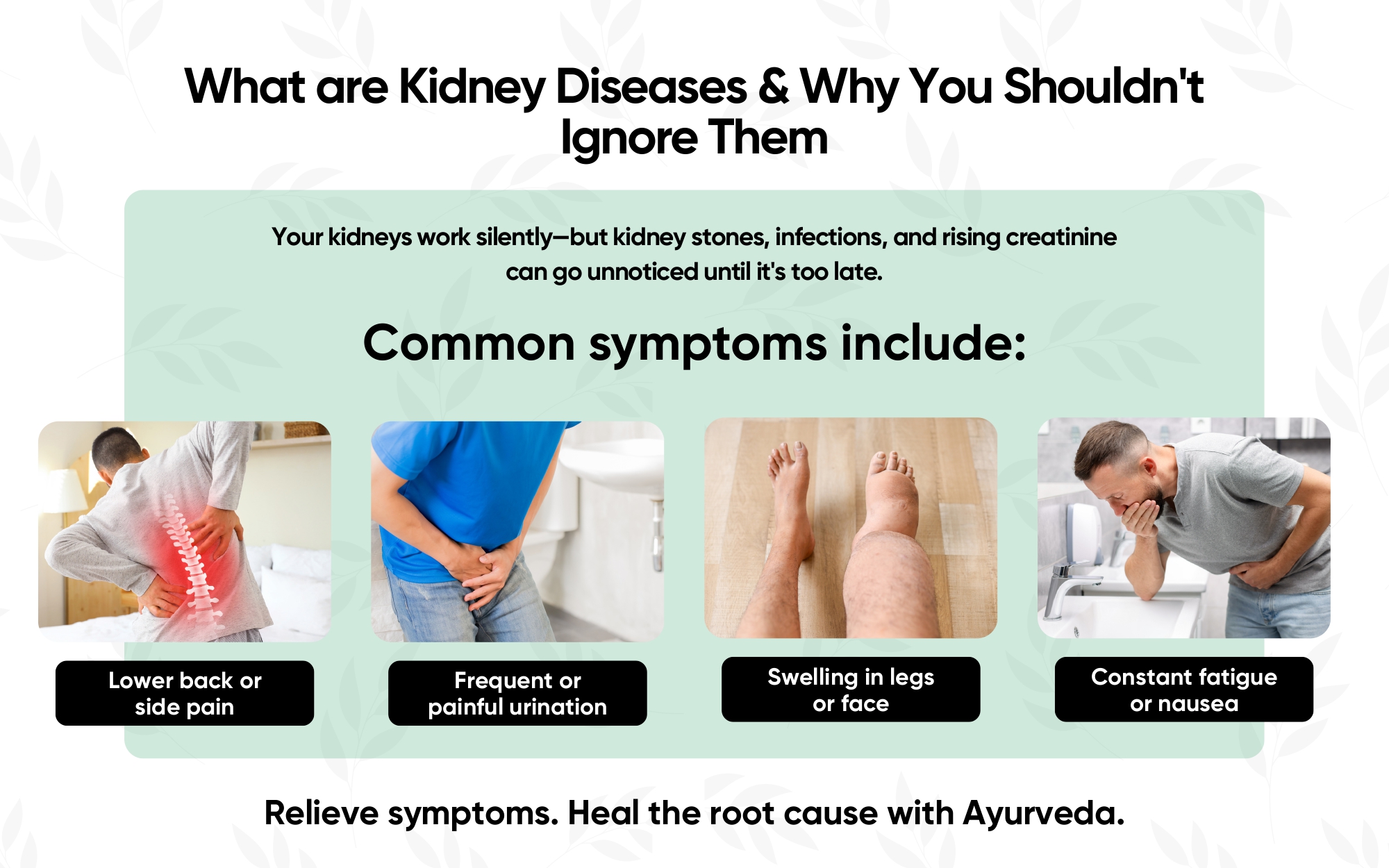 What are Kidney Diseases & Why You Shouldn't Ignore Them

Your kidneys work silently—but kidney stones, infections, and rising creatinine can go unnoticed until it's too late.

Common symptoms include:

Lower back or side pain

Frequent or painful urination

Swelling in legs or face

Constant fatigue or nausea

Relieve symptoms. Heal the root cause with Ayurveda.